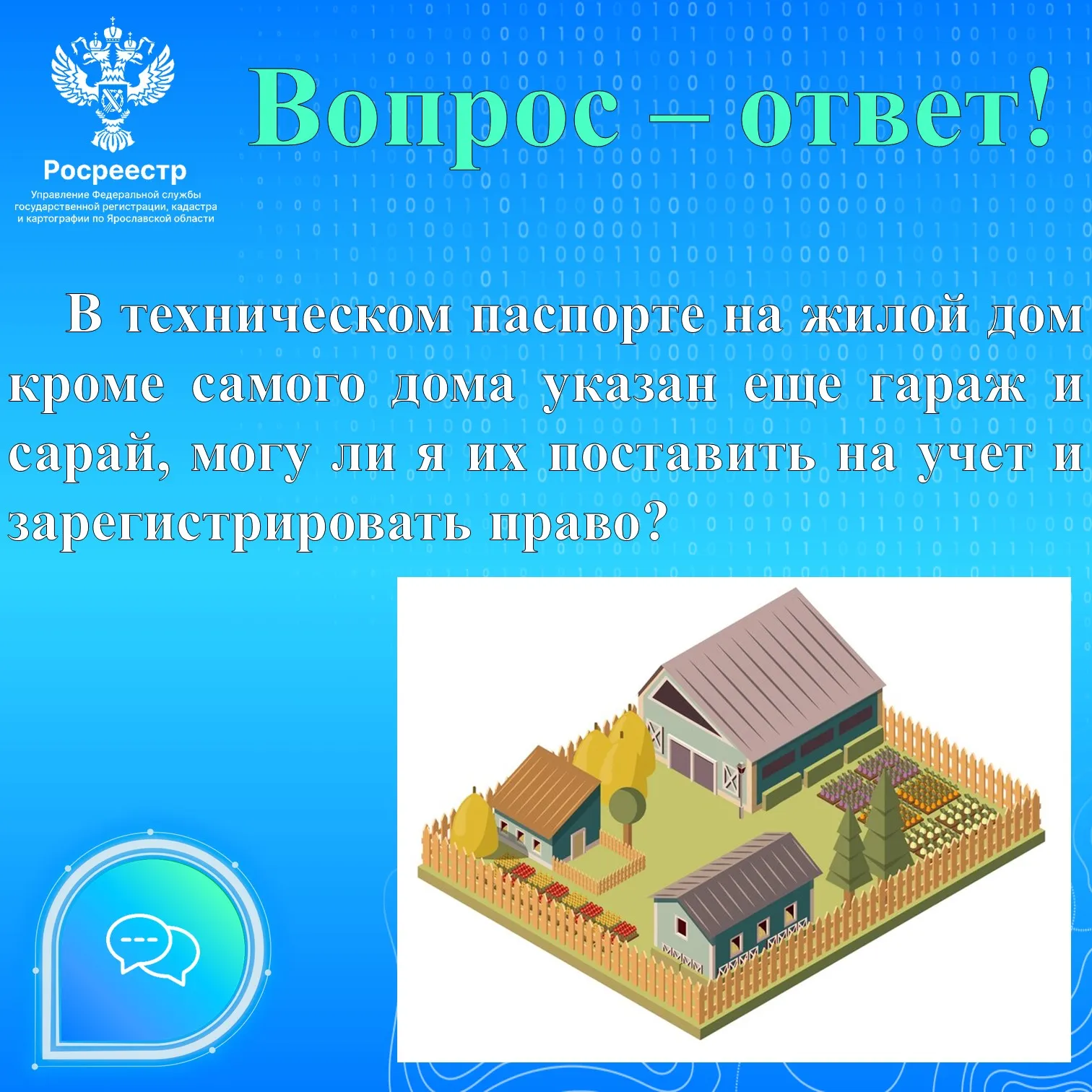 Росреестр
Управление Федеральной службы государственной регистрации, кадастра и картографии по Ярославской области

Вопрос – ответ!

В техническом паспорте на жилой дом кроме самого дома указан еще гараж и сарай, могу ли я их поставить на учет и зарегистрировать право?